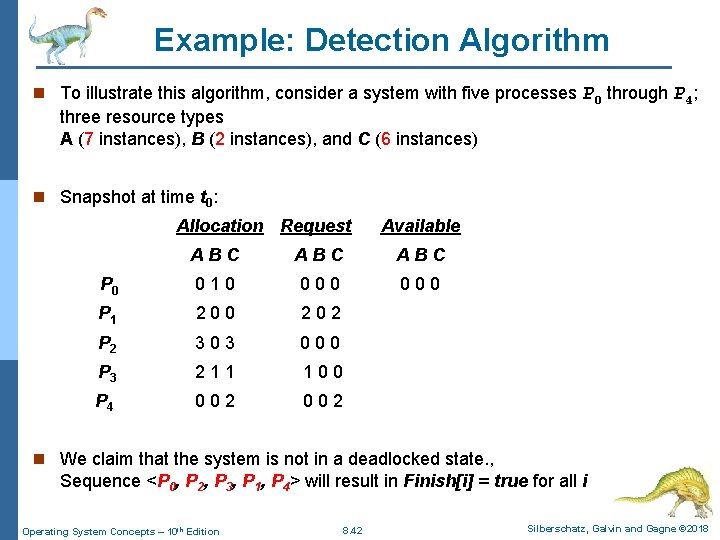 Example: Detection Algorithm

To illustrate this algorithm, consider a system with five processes $P_0$ through $P_4$; three resource types
A (7 instances), B (2 instances), and C (6 instances)

Snapshot at time $t_0$:

| | Allocation | Request | Available |
|---|---|---|---|
| | A B C | A B C | A B C |
| $P_0$ | 0 1 0 | 0 0 0 | 0 0 0 |
| $P_1$ | 2 0 0 | 2 0 2 | |
| $P_2$ | 3 0 3 | 0 0 0 | |
| $P_3$ | 2 1 1 | 1 0 0 | |
| $P_4$ | 0 0 2 | 0 0 2 | |

We claim that the system is not in a deadlocked state.,
Sequence <$P_0$, $P_2$, $P_3$, $P_1$, $P_4$> will result in Finish[i] = true for all i

Operating System Concepts – 10th Edition 8.42 Silberschatz, Galvin and Gagne ©2018